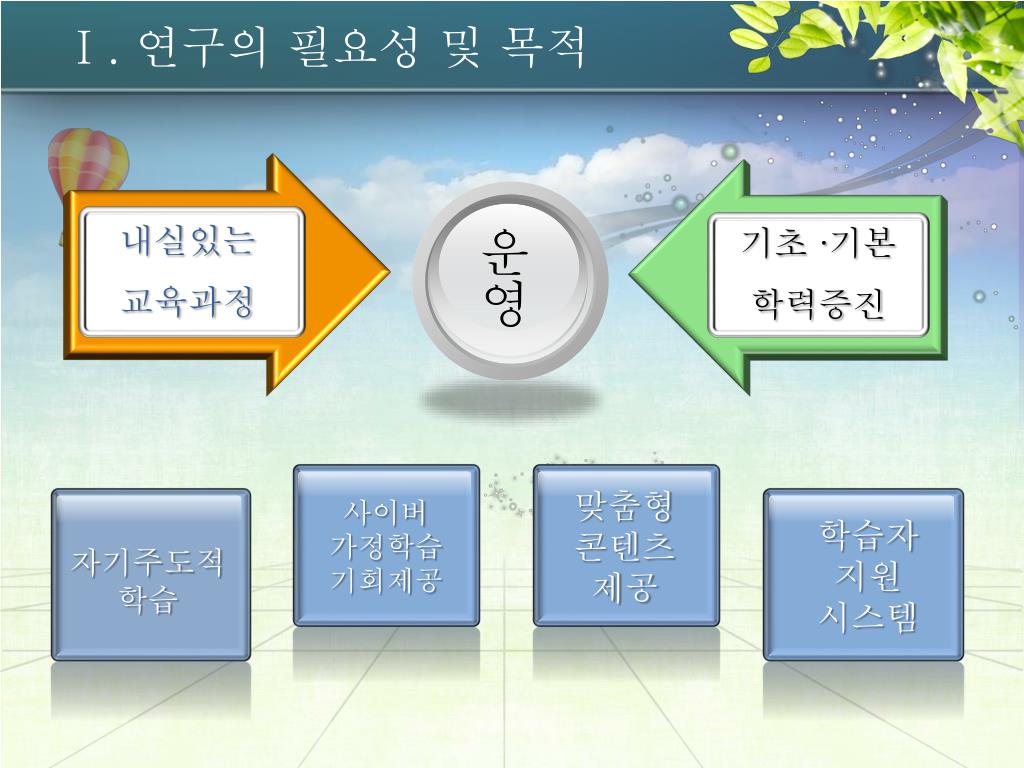 Ⅰ. 연구의 필요성 및 목적

내실있는 교육과정

운영

기초 ·기본 학력증진

자기주도적 학습

사이버 가정학습 기회제공

맞춤형 콘텐츠 제공

학습자 지원 시스템